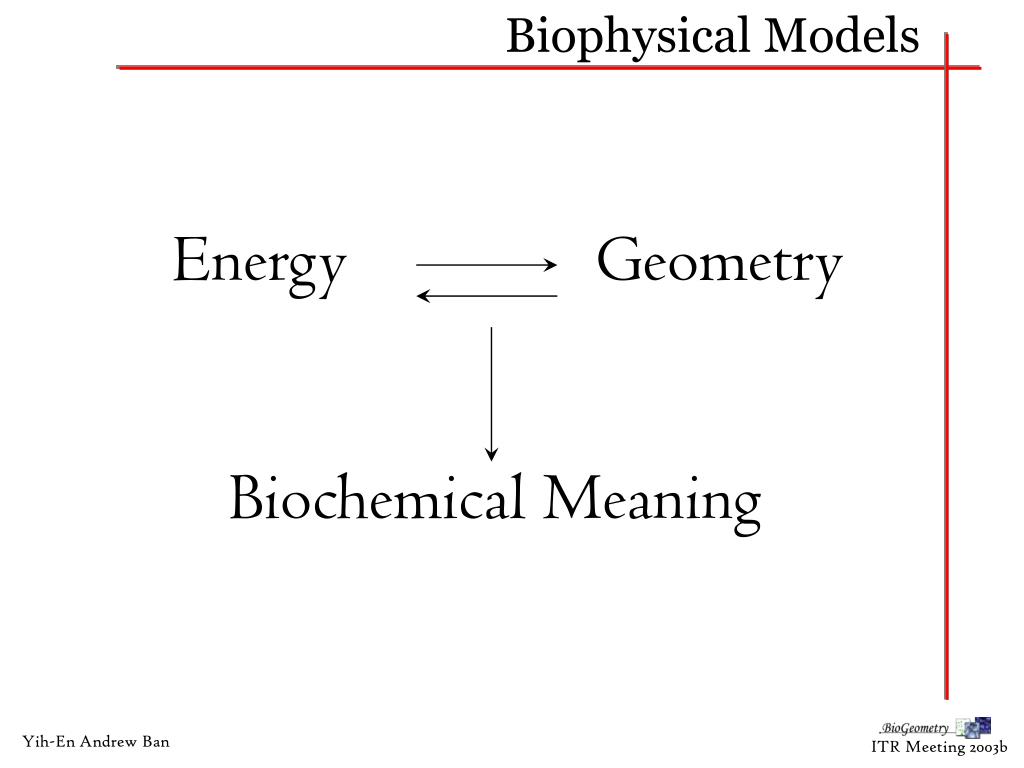 Biophysical Models

Energy Geometry

Biochemical Meaning

Yih-En Andrew Ban

BioGeometry

ITR Meeting 2003b